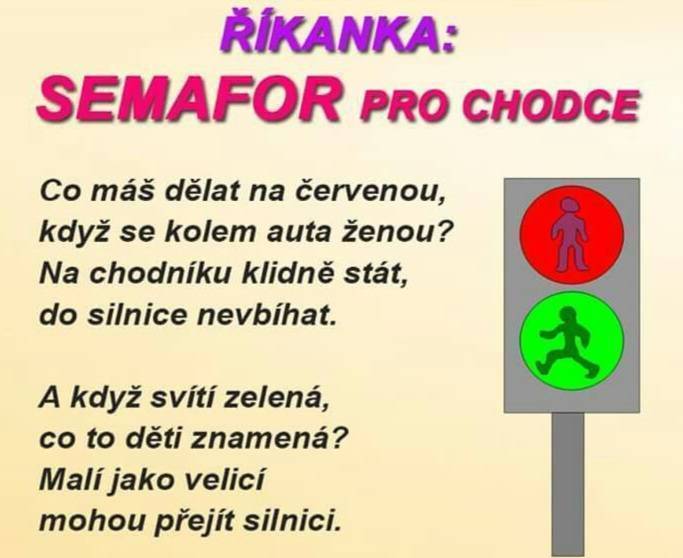 ŘÍKANKA:
SEMAFOR PRO CHODCE

Co máš dělat na červenou,
když se kolem auta ženou?
Na chodníku klidně stát,
do silnice nevbíhat.

A když svítí zelená,
co to děti znamená?
Malí jako velicí
mohou přejít silnici.